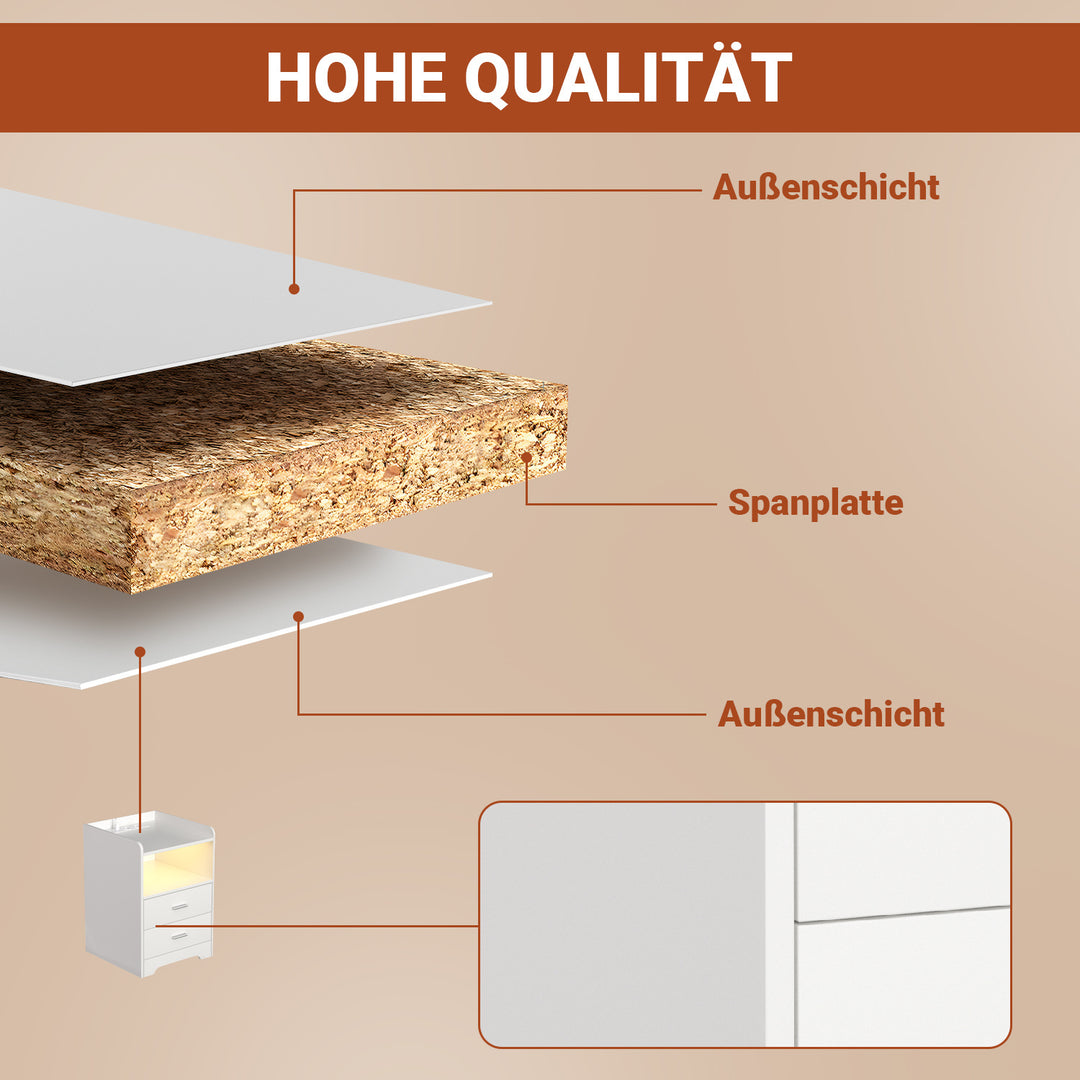 HOHE QUALITÄT

Außenschicht

Spanplatte

Außenschicht